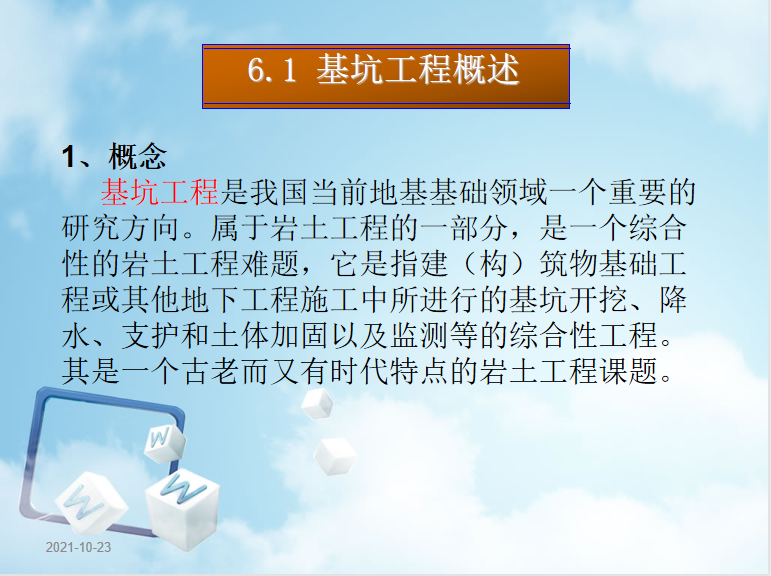 6.1 基坑工程概述

1、概念

基坑工程是我国当前地基基础领域一个重要的研究方向。属于岩土工程的一部分，是一个综合性的岩土工程难题，它是指建（构）筑物基础工程或其他地下工程施工中所进行的基坑开挖、降水、支护和土体加固以及监测等的综合性工程。其是一个古老而又有时代特点的岩土工程课题。

W

W

W

2021-10-23